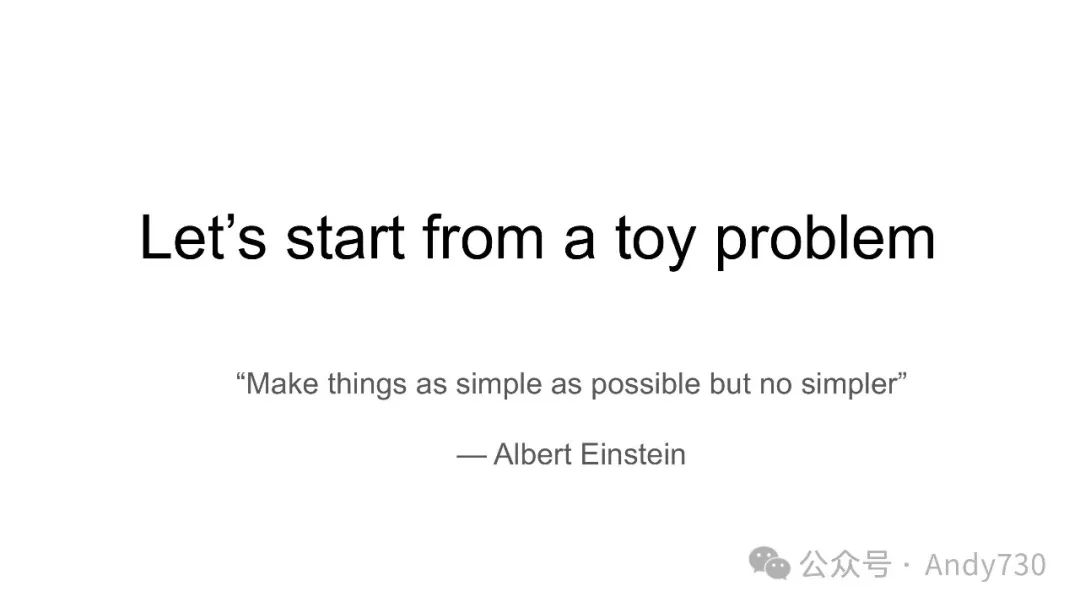 Let’s start from a toy problem

“Make things as simple as possible but no simpler”

— Albert Einstein

公众号 · Andy730